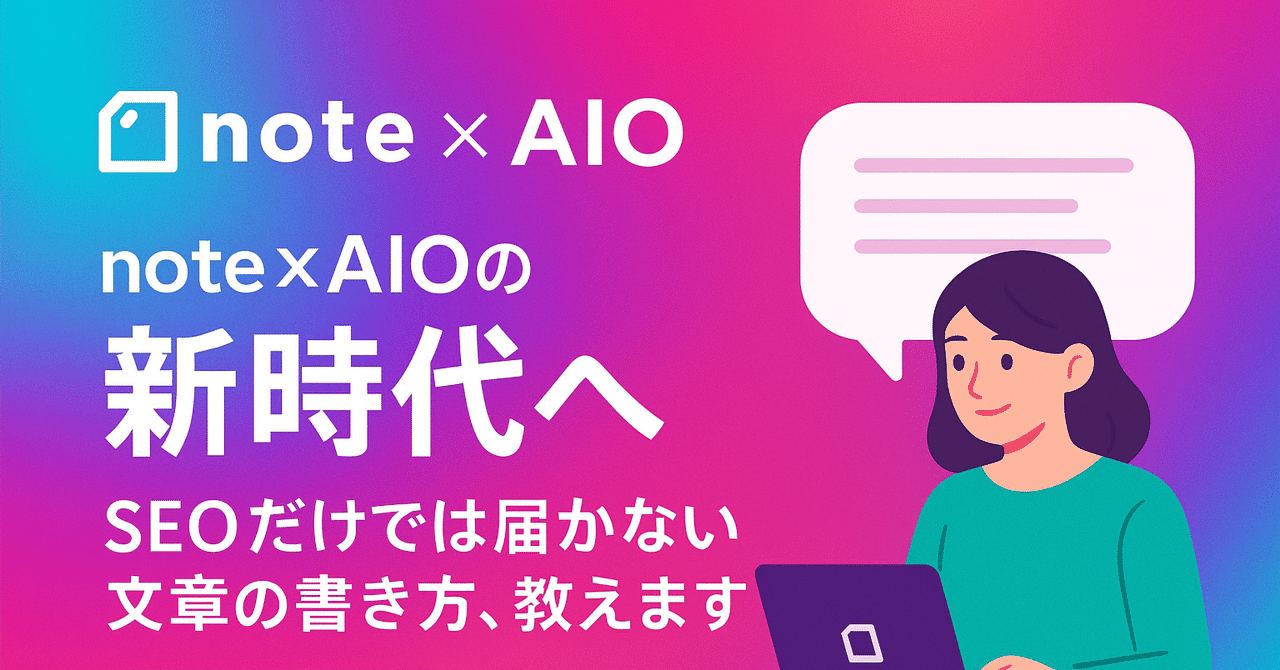 note × AIO

note×AIOの
新時代へ

SEOだけでは届かない
文章の書き方、教えます